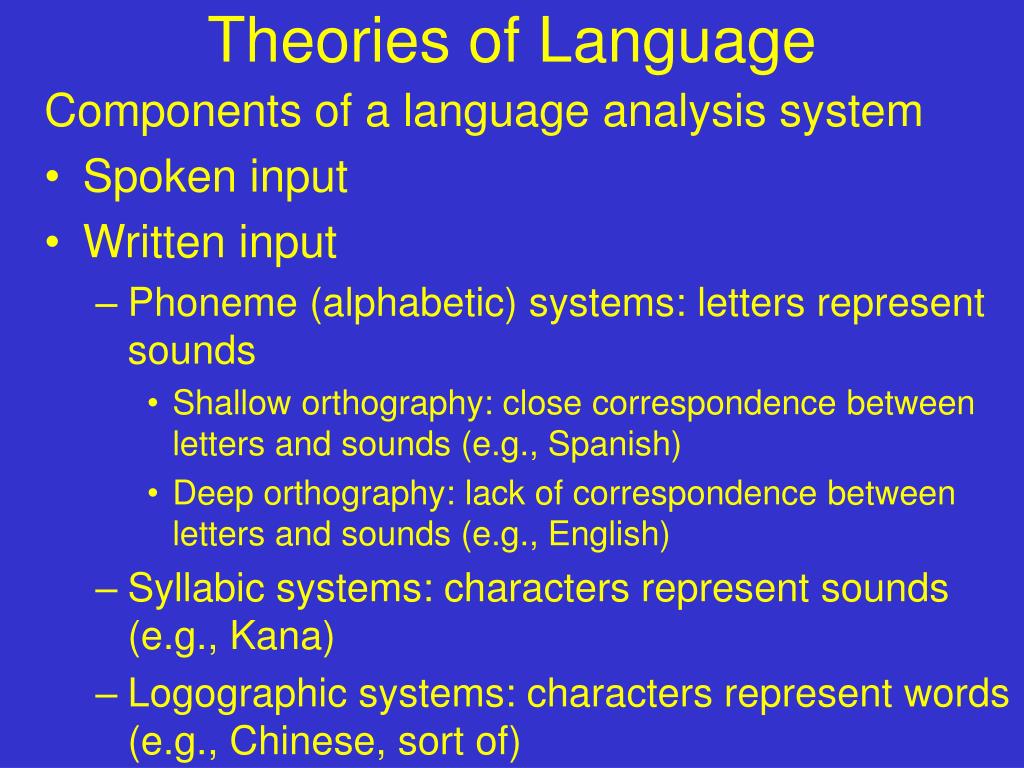 Theories of Language

Components of a language analysis system

• Spoken input
• Written input
– Phoneme (alphabetic) systems: letters represent sounds
• Shallow orthography: close correspondence between letters and sounds (e.g., Spanish)
• Deep orthography: lack of correspondence between letters and sounds (e.g., English)
– Syllabic systems: characters represent sounds (e.g., Kana)
– Logographic systems: characters represent words (e.g., Chinese, sort of)